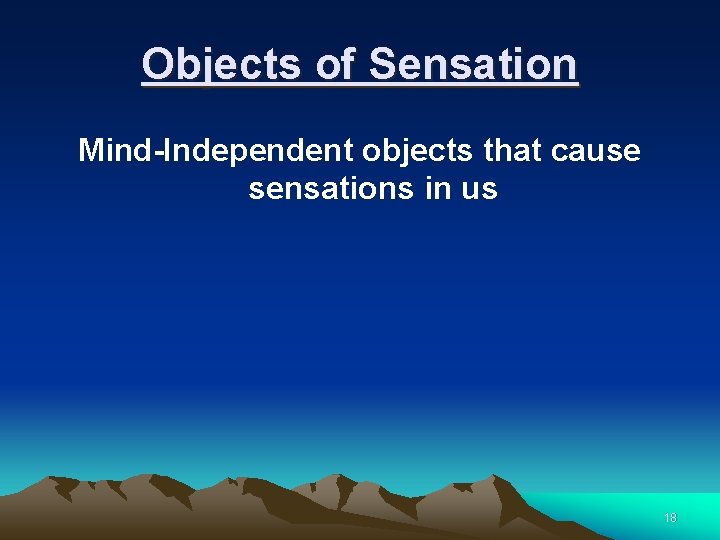 Objects of Sensation

Mind-Independent objects that cause sensations in us

18